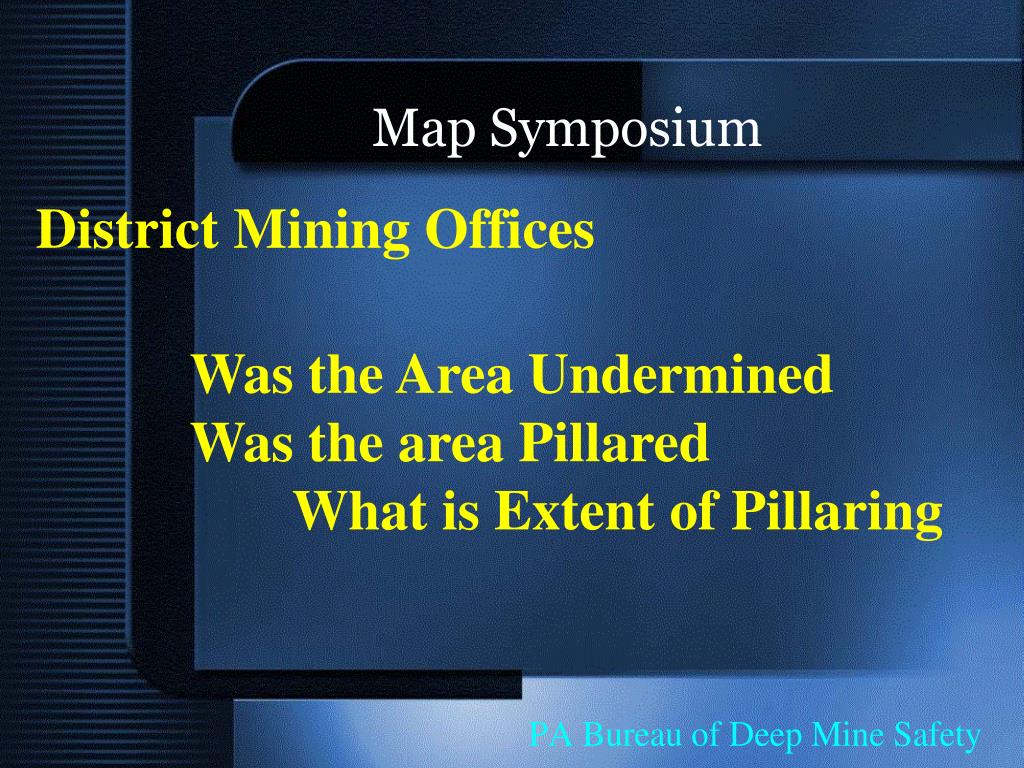 Map Symposium

District Mining Offices

Was the Area Undermined
Was the area Pillared
What is Extent of Pillaring

PA Bureau of Deep Mine Safety